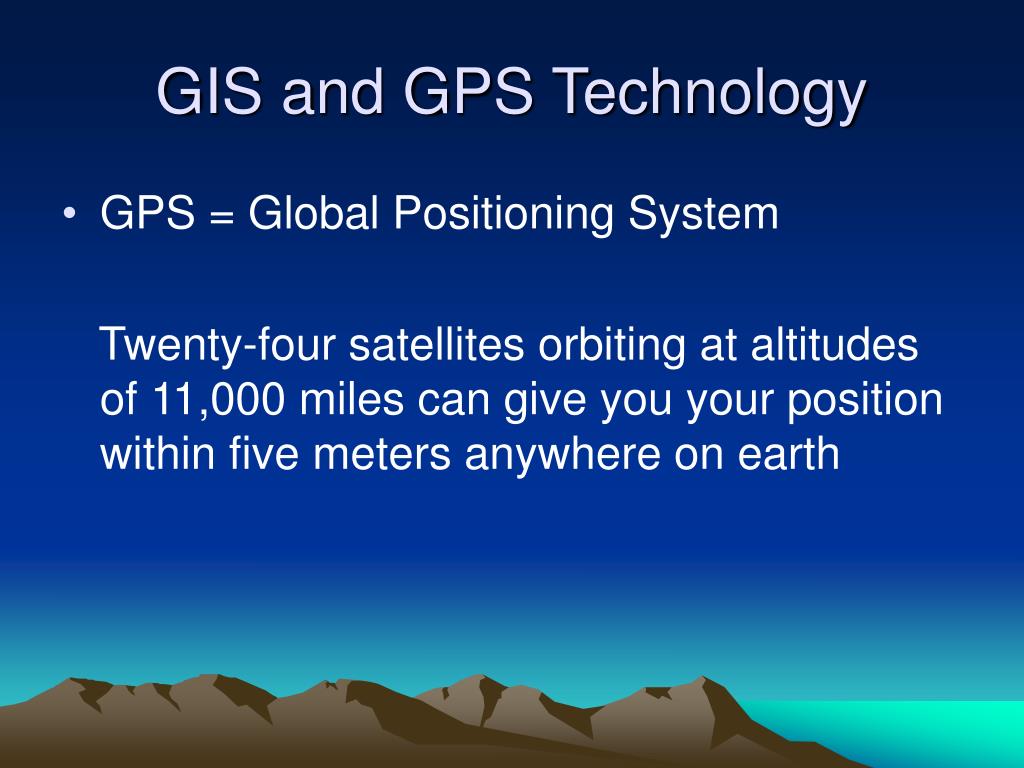 GIS and GPS Technology

• GPS = Global Positioning System

Twenty-four satellites orbiting at altitudes of 11,000 miles can give you your position within five meters anywhere on earth